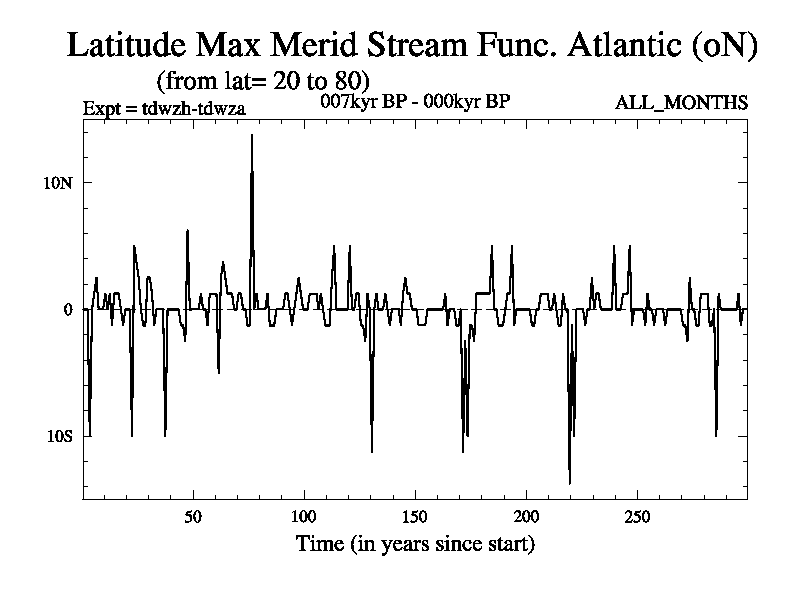 Latitude Max Merid Stream Func. Atlantic (oN)
(from lat= 20 to 80)

Expt = tdwzh-tdwza

007kyr BP - 000kyr BP

ALL_MONTHS

10N
0
10S

50
100
150
200
250

Time (in years since start)